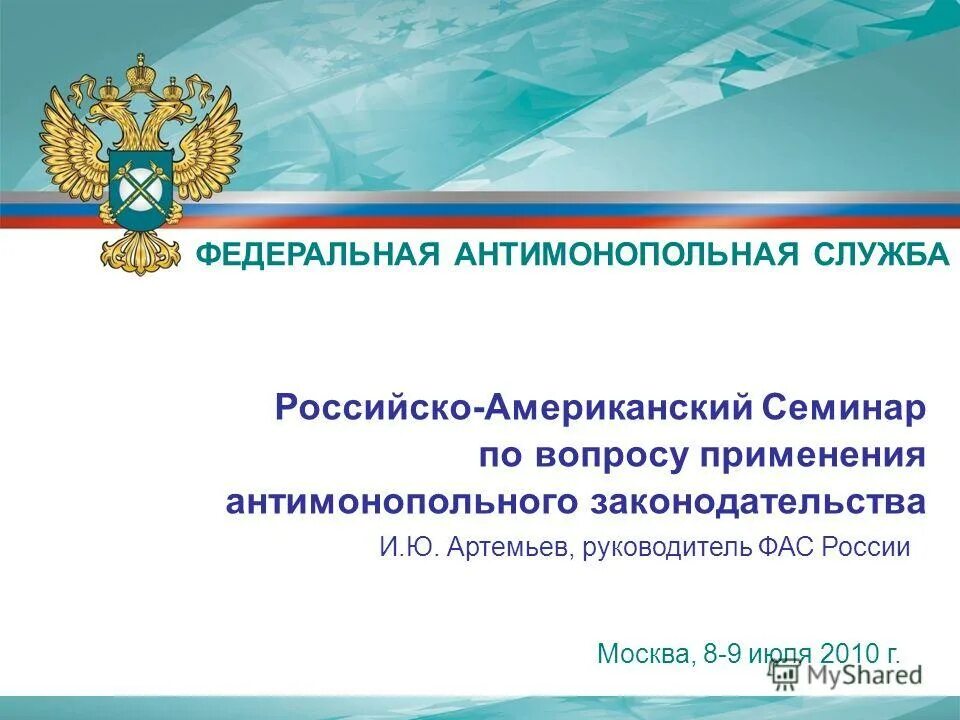 ФЕДЕРАЛЬНАЯ АНТИМОНОПОЛЬНАЯ СЛУЖБА

Российско-Американский Семинар по вопросу применения антимонопольного законодательства

И.Ю. Артемьев, руководитель ФАС России

Москва, 8-9 июля 2010 г.

MyShared